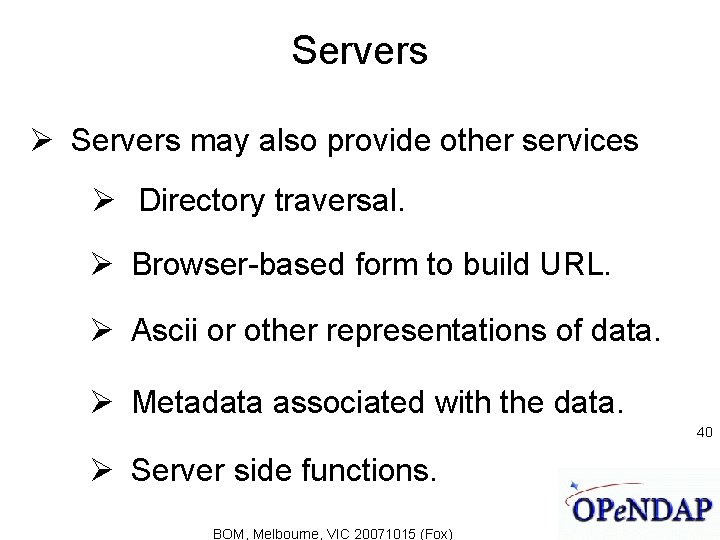 Servers

➢ Servers may also provide other services

➢ Directory traversal.

➢ Browser-based form to build URL.

➢ Ascii or other representations of data.

➢ Metadata associated with the data.

40

➢ Server side functions.

OPeNDAP

BOM, Melbourne, VIC 20071015 (Fox)